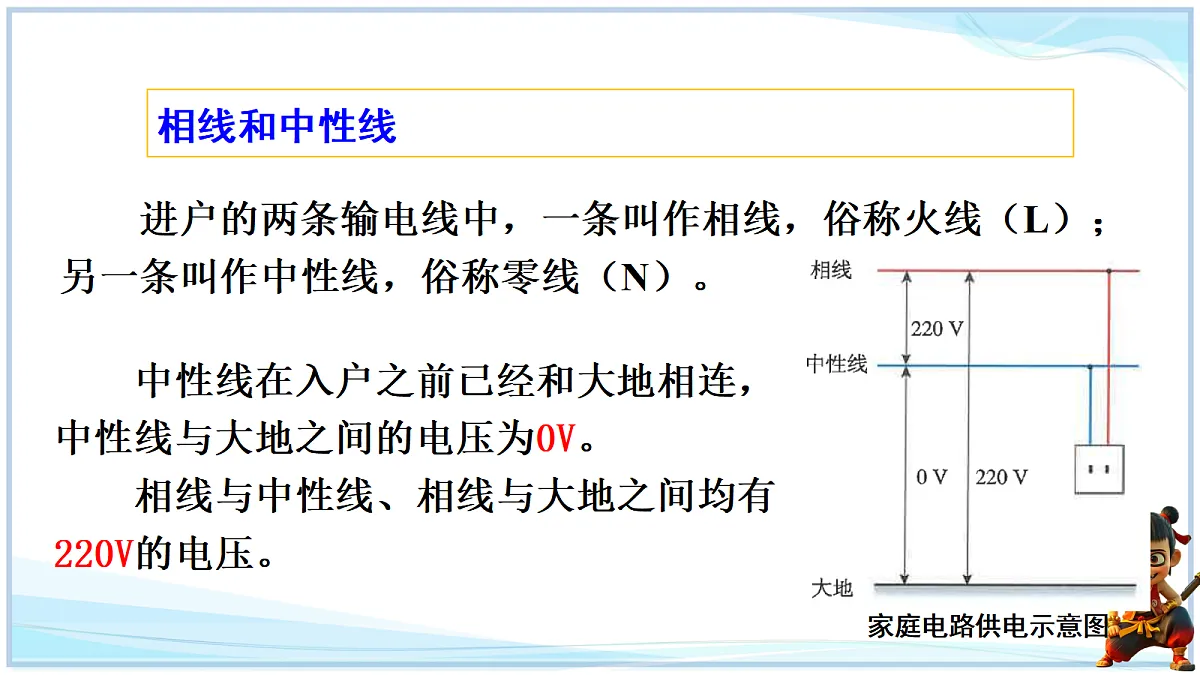 相线和中性线

进户的两条输电线中，一条叫作相线，俗称火线（L）；另一条叫作中性线，俗称零线（N）。

中性线在入户之前已经和大地相连，中性线与大地之间的电压为0V。

相线与中性线、相线与大地之间均有220V的电压。

相线
220 V
中性线
0 V
220 V
大地
家庭电路供电示意图